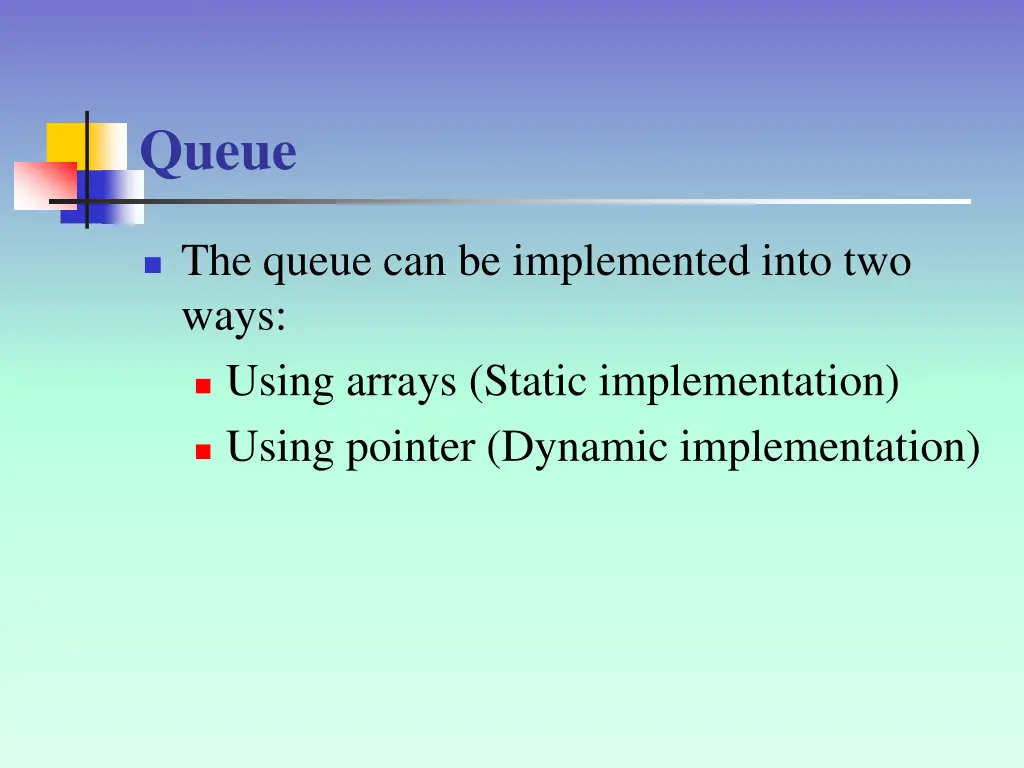 Queue

The queue can be implemented into two ways:

Using arrays (Static implementation)

Using pointer (Dynamic implementation)